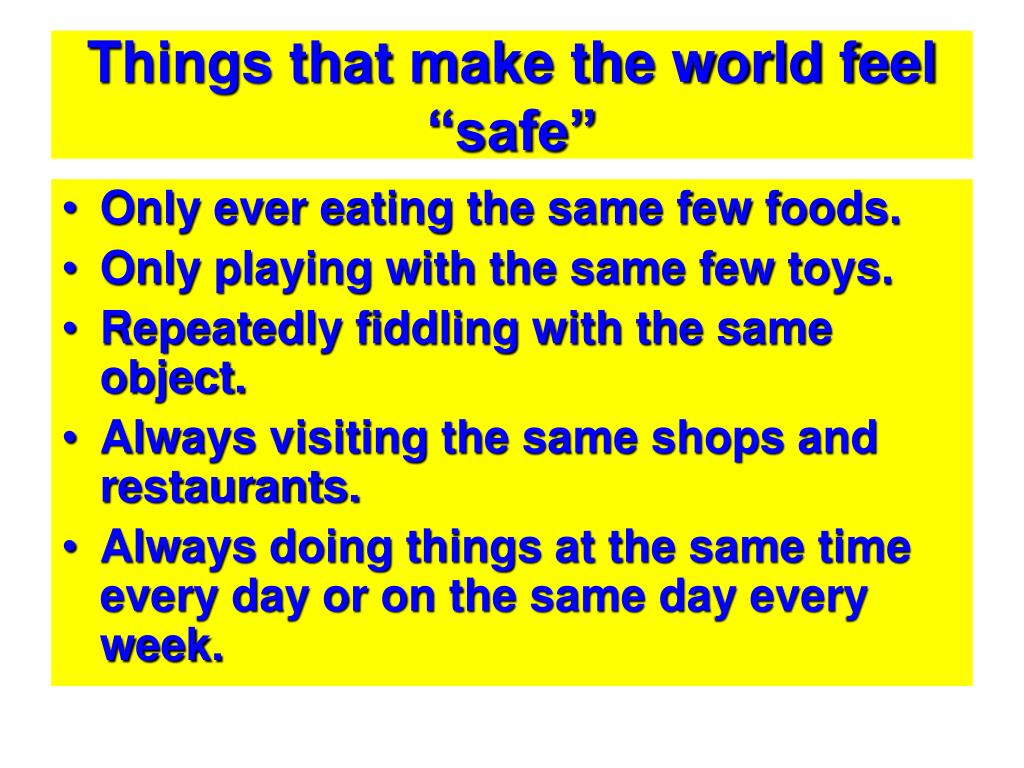 Things that make the world feel “safe”

• Only ever eating the same few foods.
• Only playing with the same few toys.
• Repeatedly fiddling with the same object.
• Always visiting the same shops and restaurants.
• Always doing things at the same time every day or on the same day every week.